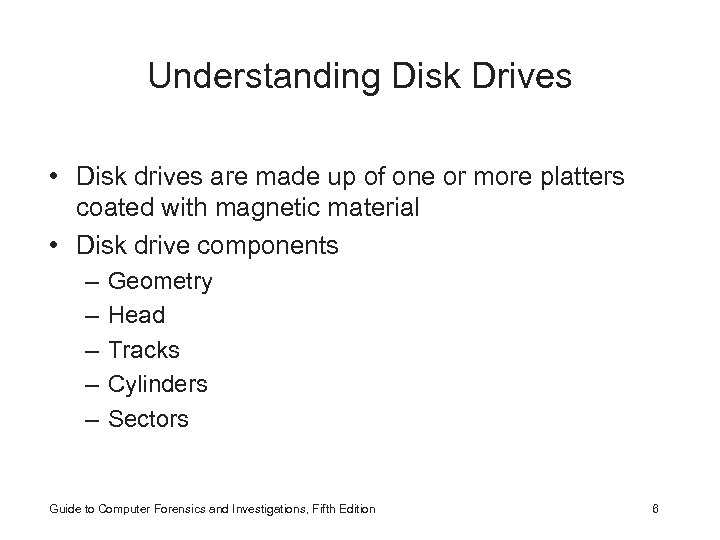 Understanding Disk Drives

• Disk drives are made up of one or more platters coated with magnetic material
• Disk drive components
– Geometry
– Head
– Tracks
– Cylinders
– Sectors

Guide to Computer Forensics and Investigations, Fifth Edition

6